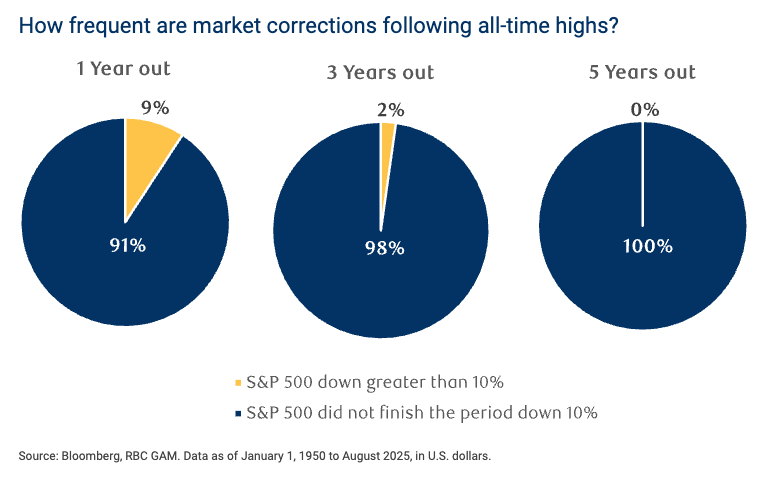 How frequent are market corrections following all-time highs?

1 Year out

9%

91%

3 Years out

2%

98%

5 Years out

0%

100%

S&P 500 down greater than 10%

S&P 500 did not finish the period down 10%

Source: Bloomberg, RBC GAM. Data as of January 1, 1950 to August 2025, in U.S. dollars.